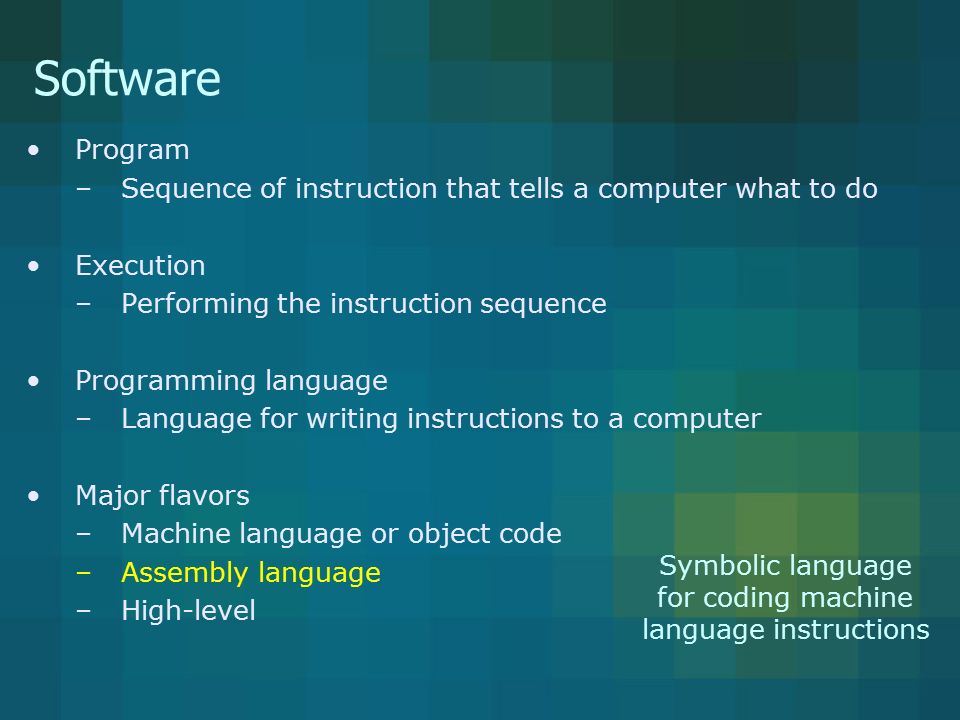 Software

• Program
– Sequence of instruction that tells a computer what to do

• Execution
– Performing the instruction sequence

• Programming language
– Language for writing instructions to a computer

• Major flavors
– Machine language or object code
– Assembly language
– High-level

Symbolic language for coding machine language instructions